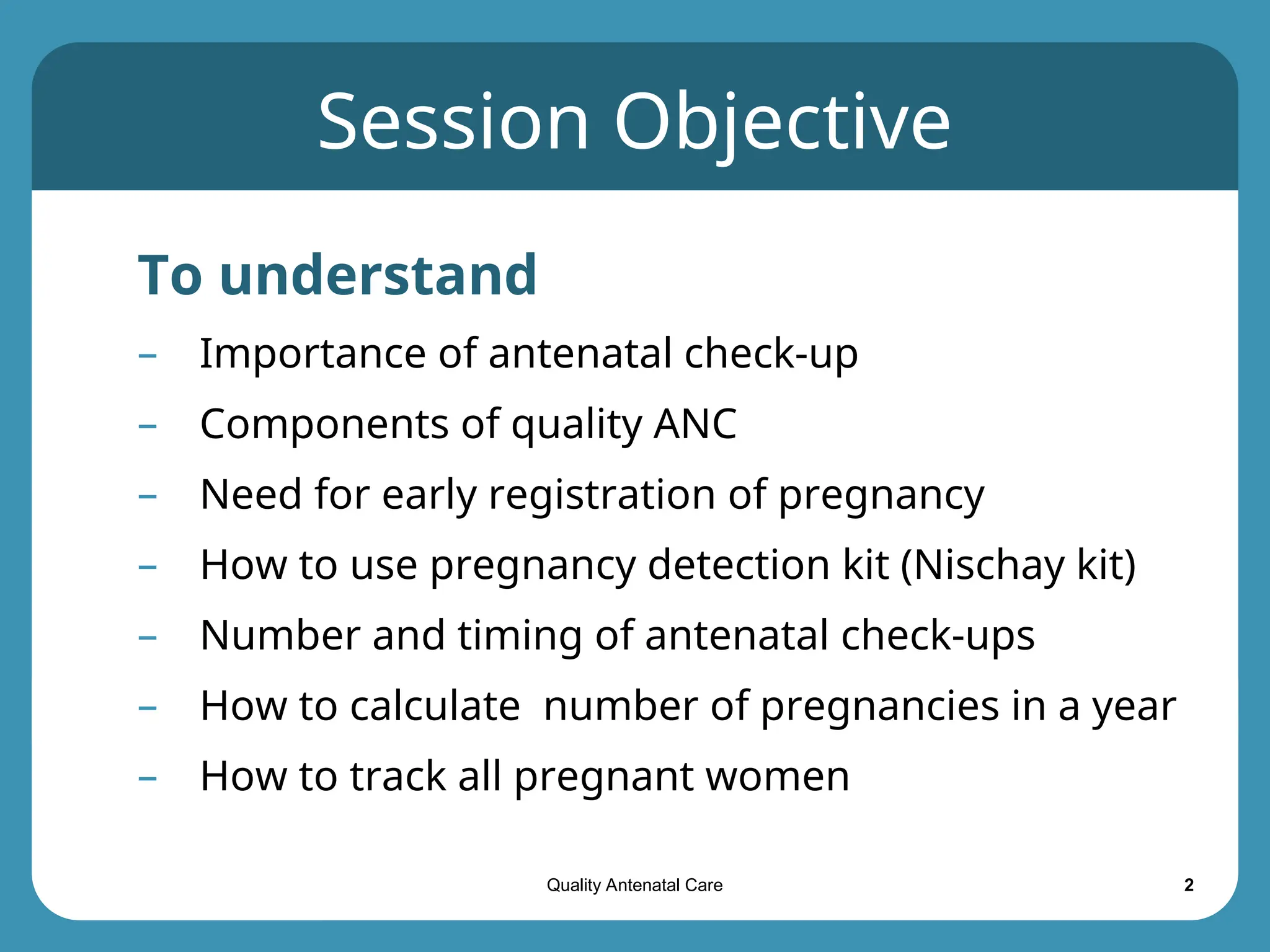 Session Objective

To understand

– Importance of antenatal check-up
– Components of quality ANC
– Need for early registration of pregnancy
– How to use pregnancy detection kit (Nischay kit)
– Number and timing of antenatal check-ups
– How to calculate number of pregnancies in a year
– How to track all pregnant women

Quality Antenatal Care

2